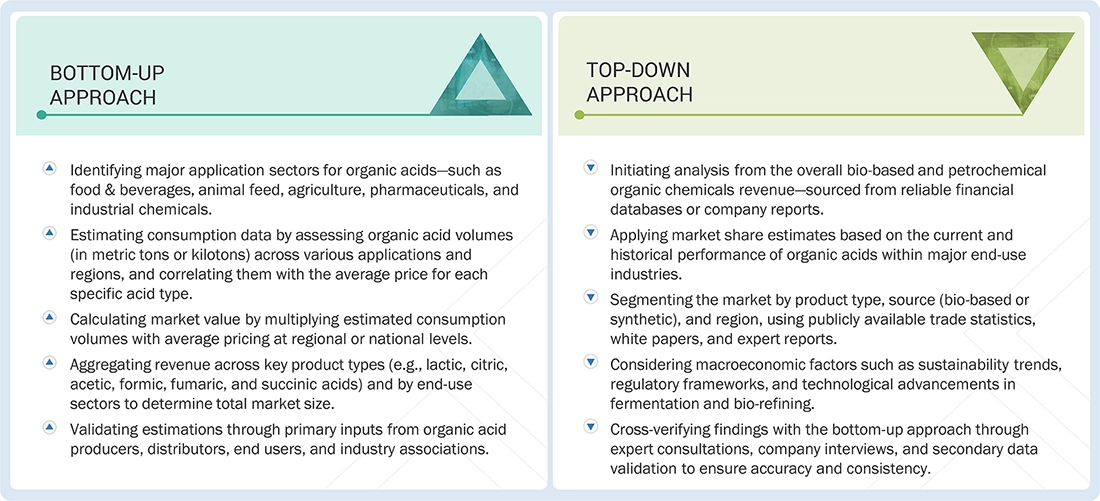 BOTTOM-UP APPROACH

Identifying major application sectors for organic acids—such as food & beverages, animal feed, agriculture, pharmaceuticals, and industrial chemicals.

Estimating consumption data by assessing organic acid volumes (in metric tons or kilotons) across various applications and regions, and correlating them with the average price for each specific acid type.

Calculating market value by multiplying estimated consumption volumes with average pricing at regional or national levels.

Aggregating revenue across key product types (e.g., lactic, citric, acetic, formic, fumaric, and succinic acids) and by end-use sectors to determine total market size.

Validating estimations through primary inputs from organic acid producers, distributors, end users, and industry associations.

TOP-DOWN APPROACH

Initiating analysis from the overall bio-based and petrochemical organic chemicals revenue—sourced from reliable financial databases or company reports.

Applying market share estimates based on the current and historical performance of organic acids within major end-use industries.

Segmenting the market by product type, source (bio-based or synthetic), and region, using publicly available trade statistics, white papers, and expert reports.

Considering macroeconomic factors such as sustainability trends, regulatory frameworks, and technological advancements in fermentation and bio-refining.

Cross-verifying findings with the bottom-up approach through expert consultations, company interviews, and secondary data validation to ensure accuracy and consistency.